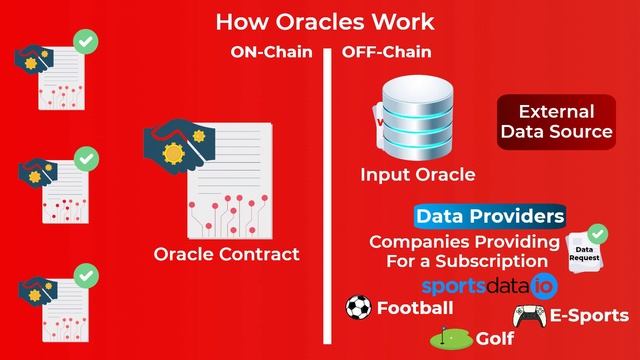 How Oracles Work

ON-Chain

OFF-Chain

Oracle Contract

Input Oracle

External Data Source

Data Providers

Companies Providing For a Subscription

Data Request

sportsdata io

Football

E-Sports

Golf